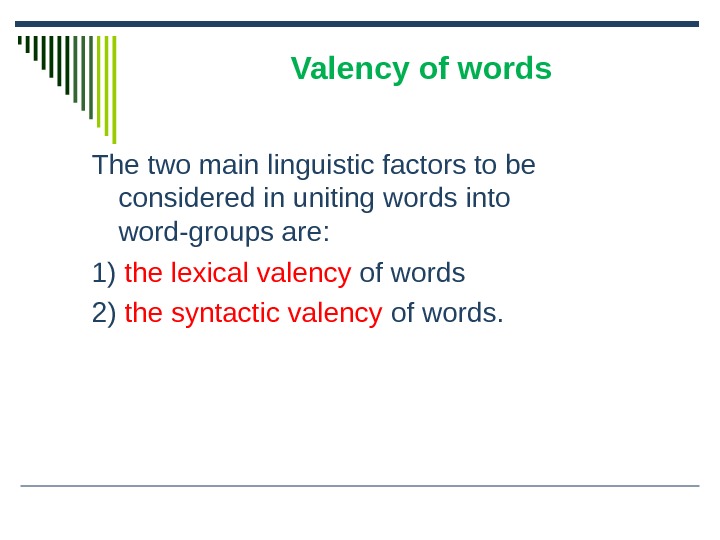 Valency of words

The two main linguistic factors to be considered in uniting words into word-groups are:

1) the lexical valency of words

2) the syntactic valency of words.